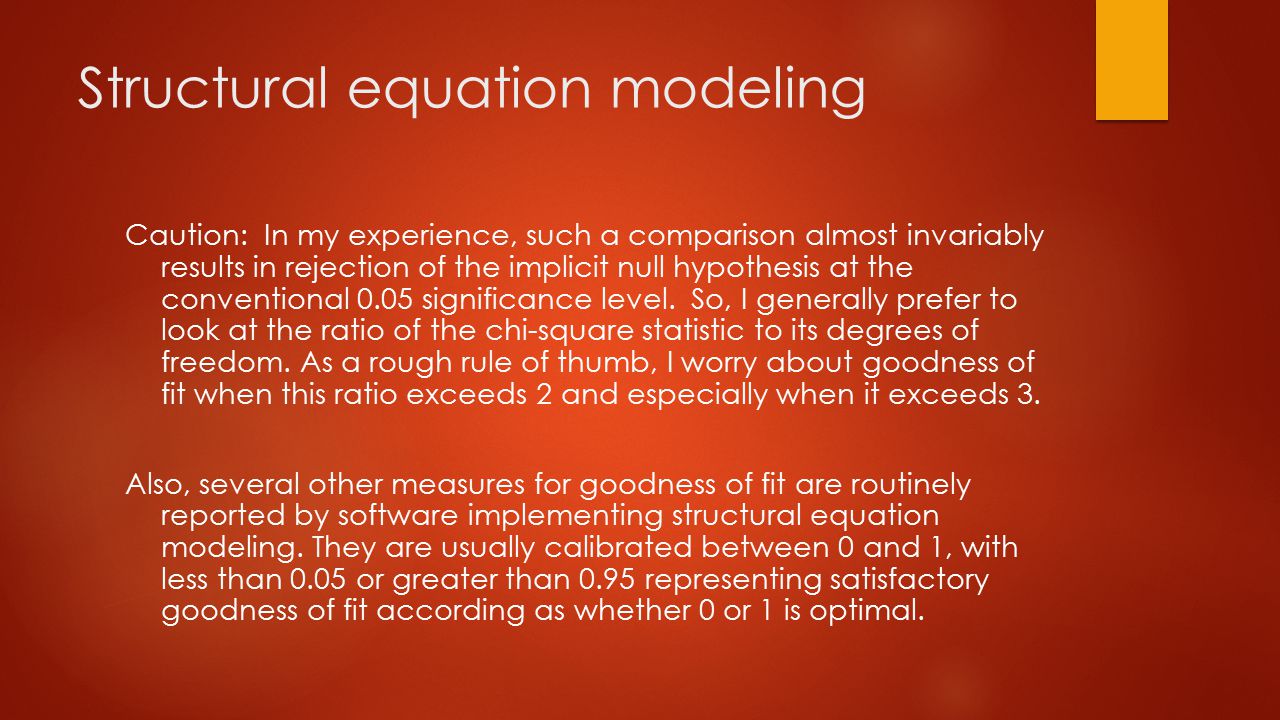 Structural equation modeling

Caution: In my experience, such a comparison almost invariably results in rejection of the implicit null hypothesis at the conventional 0.05 significance level. So, I generally prefer to look at the ratio of the chi-square statistic to its degrees of freedom. As a rough rule of thumb, I worry about goodness of fit when this ratio exceeds 2 and especially when it exceeds 3.

Also, several other measures for goodness of fit are routinely reported by software implementing structural equation modeling. They are usually calibrated between 0 and 1, with less than 0.05 or greater than 0.95 representing satisfactory goodness of fit according as whether 0 or 1 is optimal.